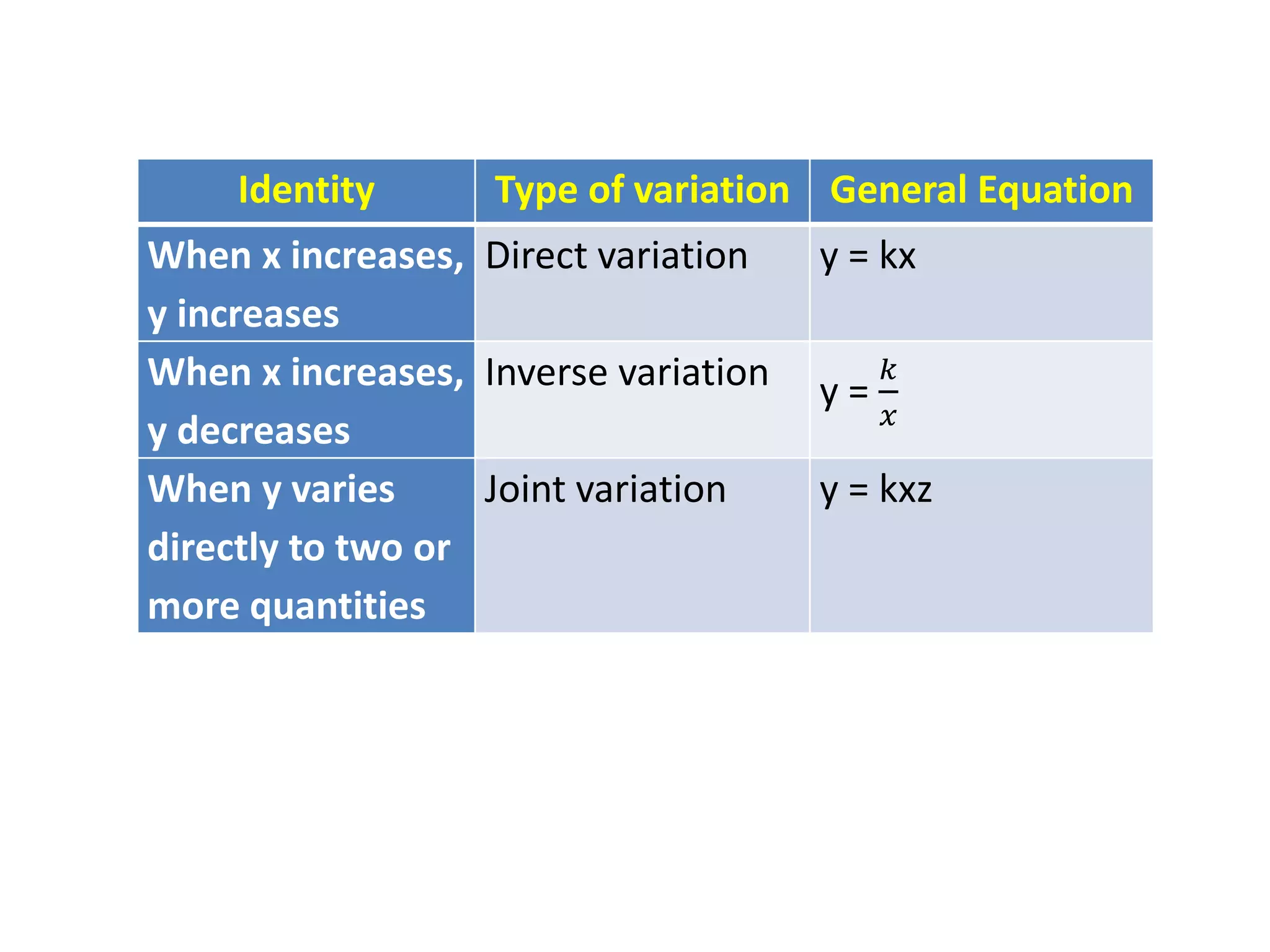 | Identity | Type of variation | General Equation |
|---|---|---|
| When x increases, y increases | Direct variation | y = kx |
| When x increases, y decreases | Inverse variation | y = $\frac{k}{x}$ |
| When y varies directly to two or more quantities | Joint variation | y = kxz |